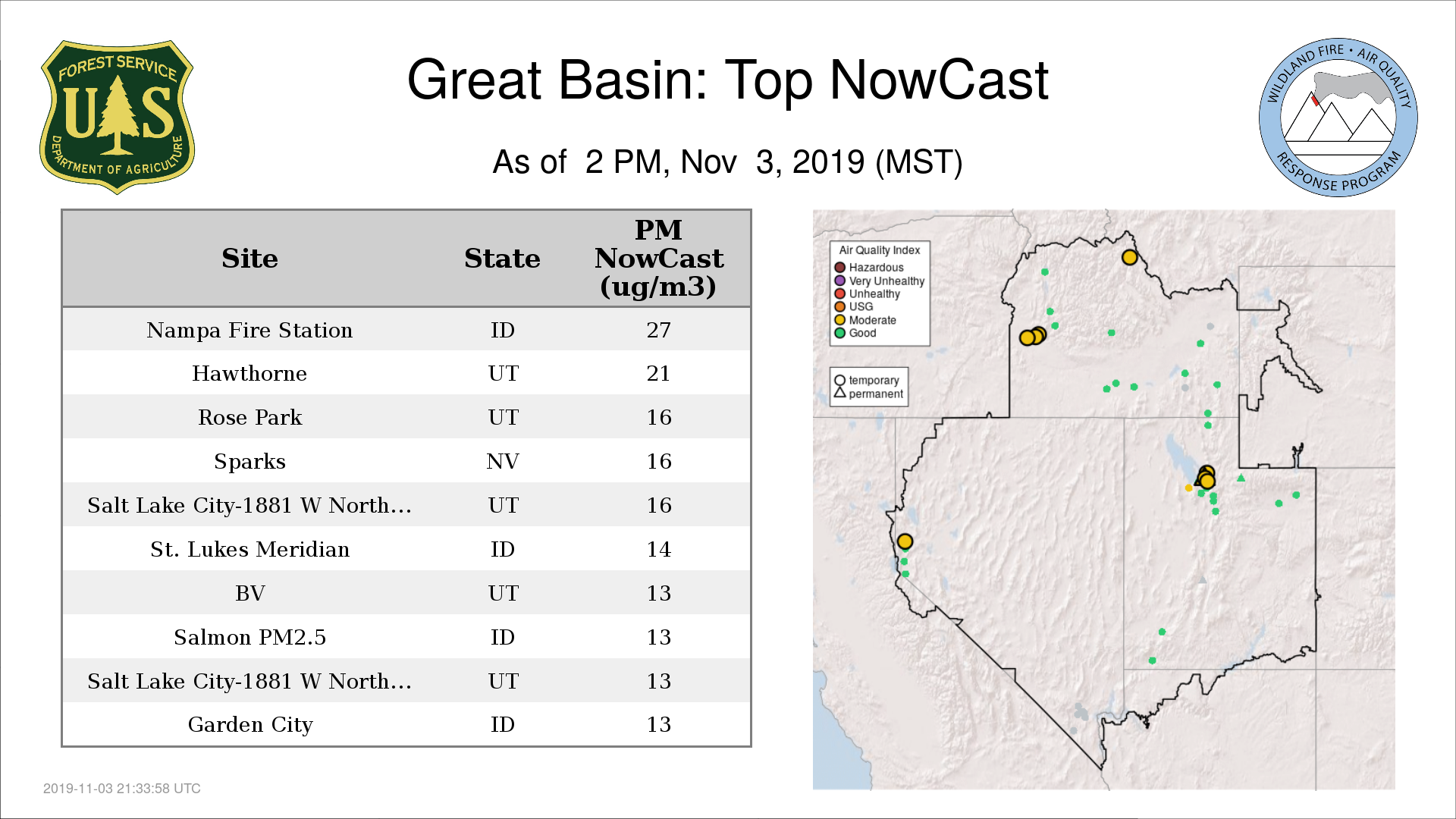 FOREST SERVICE
U S
DEPARTMENT OF AGRICULTURE

Great Basin: Top NowCast

As of 2 PM, Nov 3, 2019 (MST)

WILDLAND FIRE • AIR QUALITY
RESPONSE PROGRAM

| Site | State | PM NowCast (ug/m3) |
|---|---|---|
| Nampa Fire Station | ID | 27 |
| Hawthorne | UT | 21 |
| Rose Park | UT | 16 |
| Sparks | NV | 16 |
| Salt Lake City-1881 W North... | UT | 16 |
| St. Lukes Meridian | ID | 14 |
| BV | UT | 13 |
| Salmon PM2.5 | ID | 13 |
| Salt Lake City-1881 W North... | UT | 13 |
| Garden City | ID | 13 |

Air Quality Index
Hazardous
Very Unhealthy
Unhealthy
USG
Moderate
Good

temporary
permanent

2019-11-03 21:33:58 UTC